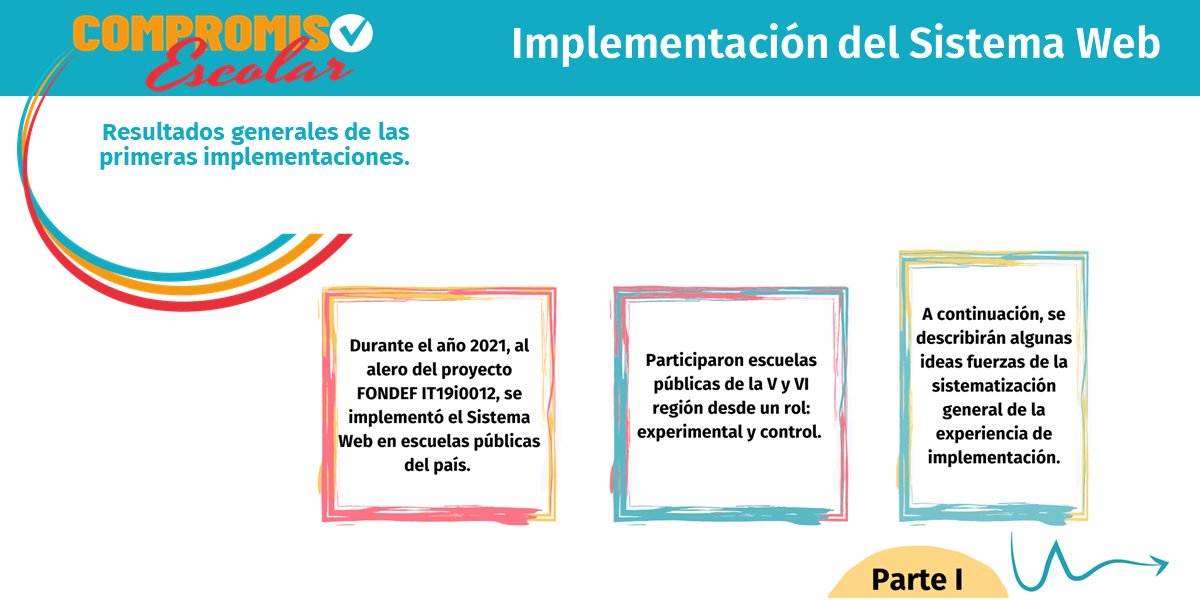 COMPROMISO
Escolar

Implementación del Sistema Web

Resultados generales de las primeras implementaciones.

Durante el año 2021, al alero del proyecto FONDEF IT19i0012, se implementó el Sistema Web en escuelas públicas del país.

Participaron escuelas públicas de la V y VI región desde un rol: experimental y control.

A continuación, se describirán algunas ideas fuerzas de la sistematización general de la experiencia de implementación.

Parte I